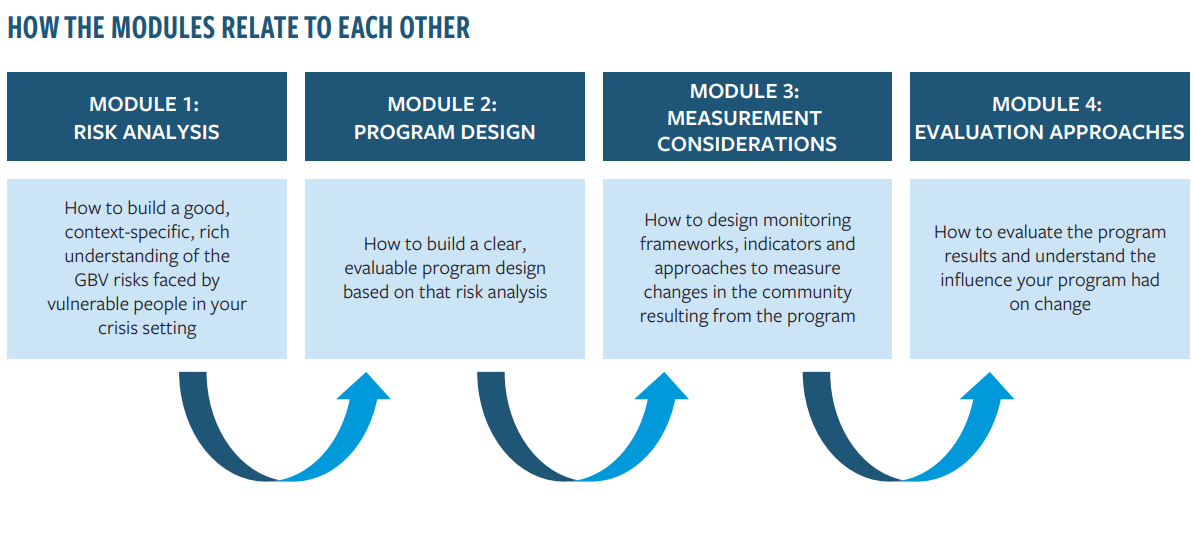 HOW THE MODULES RELATE TO EACH OTHER

MODULE 1:
RISK ANALYSIS

How to build a good, context-specific, rich understanding of the GBV risks faced by vulnerable people in your crisis setting

MODULE 2:
PROGRAM DESIGN

How to build a clear, evaluable program design based on that risk analysis

MODULE 3:
MEASUREMENT CONSIDERATIONS

How to design monitoring frameworks, indicators and approaches to measure changes in the community resulting from the program

MODULE 4:
EVALUATION APPROACHES

How to evaluate the program results and understand the influence your program had on change